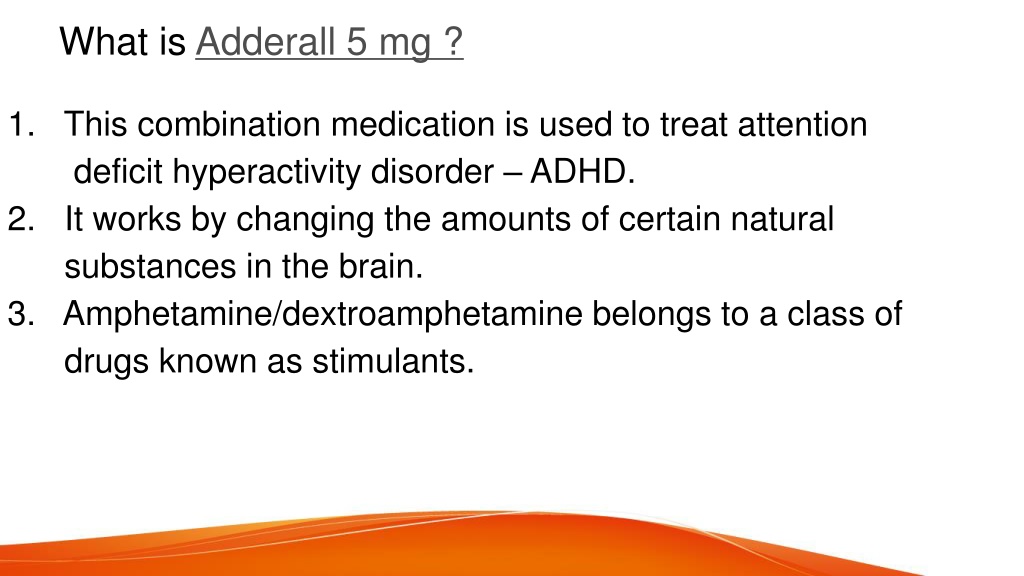 What is Adderall 5 mg ?

1. This combination medication is used to treat attention deficit hyperactivity disorder – ADHD.
2. It works by changing the amounts of certain natural substances in the brain.
3. Amphetamine/dextroamphetamine belongs to a class of drugs known as stimulants.